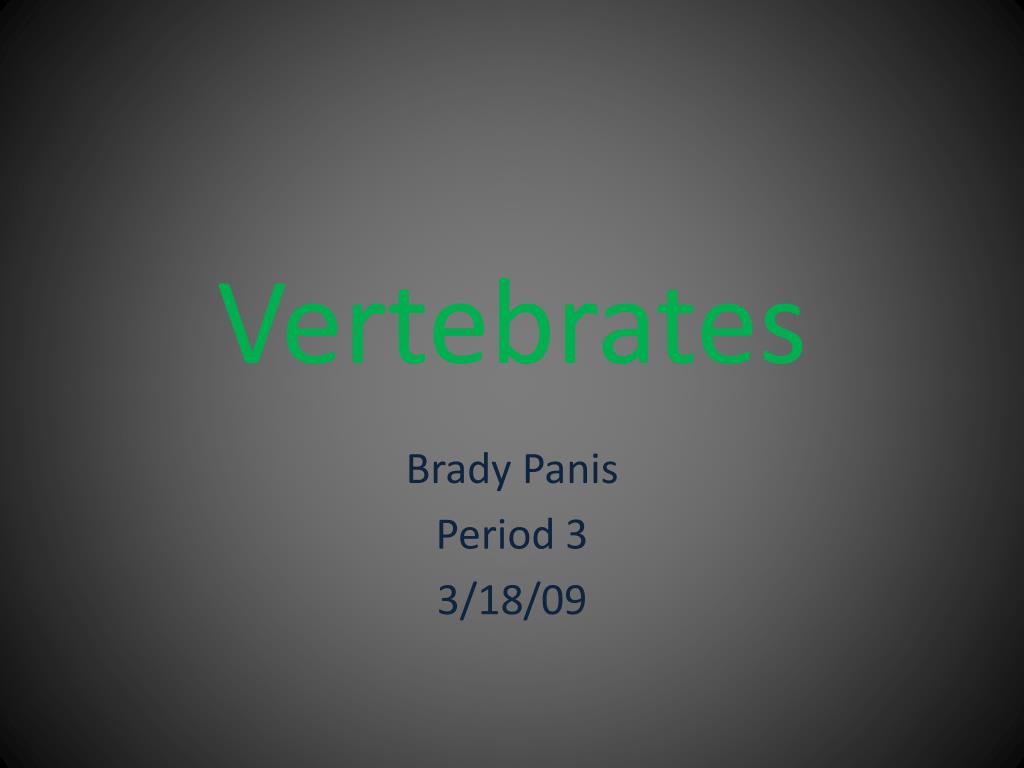 Vertebrates

Brady Panis
Period 3
3/18/09